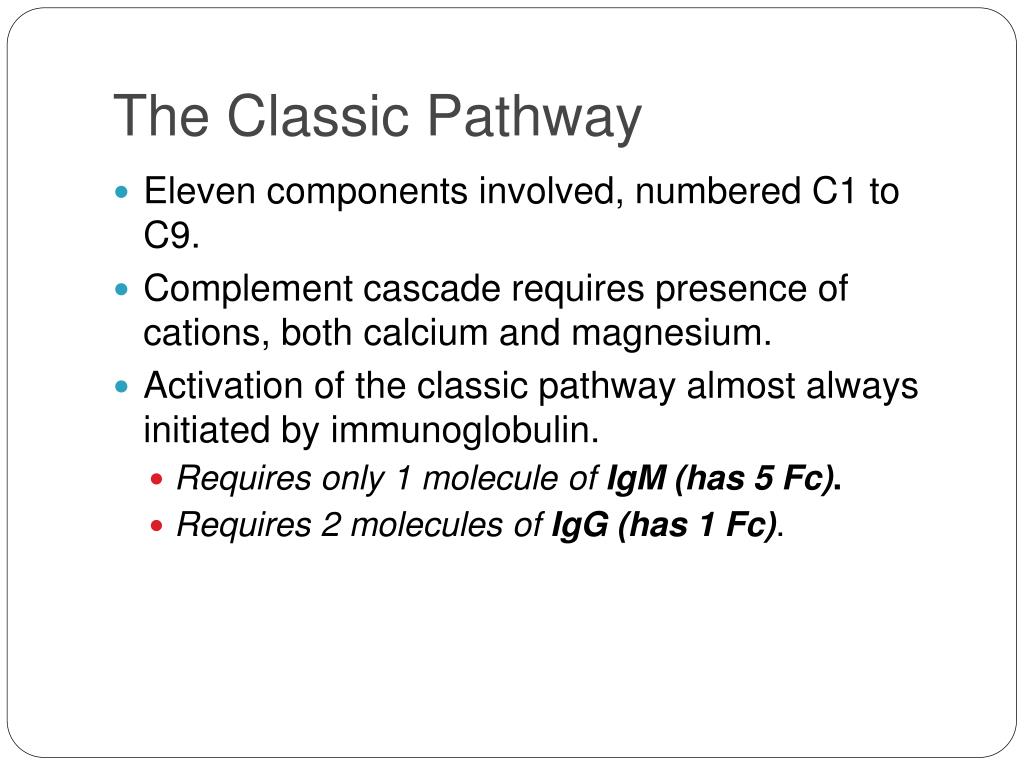 The Classic Pathway

- Eleven components involved, numbered C1 to C9.
- Complement cascade requires presence of cations, both calcium and magnesium.
- Activation of the classic pathway almost always initiated by immunoglobulin.
  - Requires only 1 molecule of IgM (has 5 Fc).
  - Requires 2 molecules of IgG (has 1 Fc).